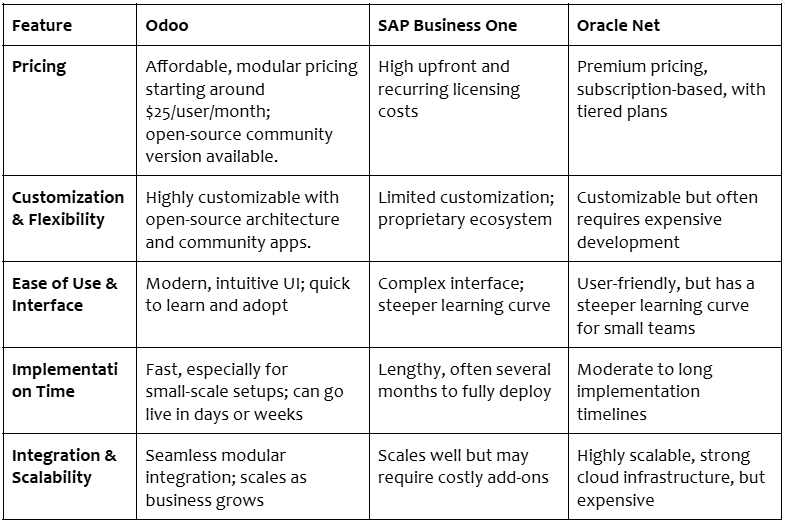 | Feature | Odoo | SAP Business One | Oracle Net |
|---|---|---|---|
| Pricing | Affordable, modular pricing starting around \$25/user/month; open-source community version available. | High upfront and recurring licensing costs | Premium pricing, subscription-based, with tiered plans |
| Customization & Flexibility | Highly customizable with open-source architecture and community apps. | Limited customization; proprietary ecosystem | Customizable but often requires expensive development |
| Ease of Use & Interface | Modern, intuitive UI; quick to learn and adopt | Complex interface; steeper learning curve | User-friendly, but has a steeper learning curve for small teams |
| Implementation Time | Fast, especially for small-scale setups; can go live in days or weeks | Lengthy, often several months to fully deploy | Moderate to long implementation timelines |
| Integration & Scalability | Seamless modular integration; scales as business grows | Scales well but may require costly add-ons | Highly scalable, strong cloud infrastructure, but expensive |